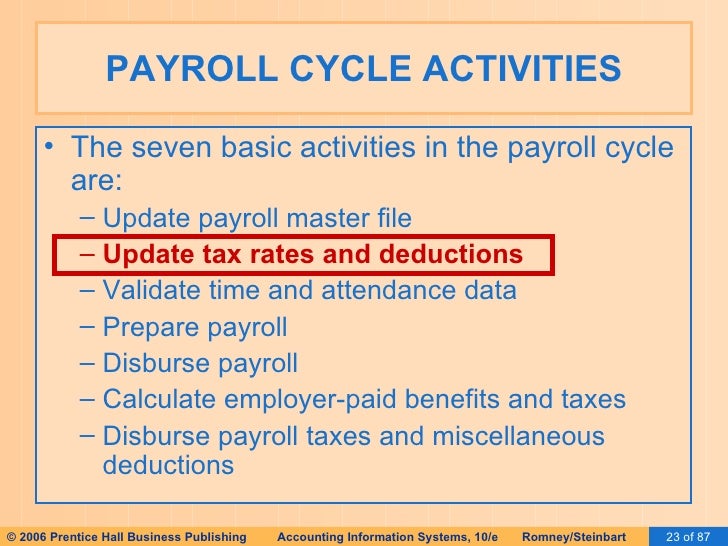 PAYROLL CYCLE ACTIVITIES

• The seven basic activities in the payroll cycle are:
– Update payroll master file
– Update tax rates and deductions
– Validate time and attendance data
– Prepare payroll
– Disburse payroll
– Calculate employer-paid benefits and taxes
– Disburse payroll taxes and miscellaneous deductions

© 2006 Prentice Hall Business Publishing Accounting Information Systems, 10/e Romney/Steinbart 23 of 87